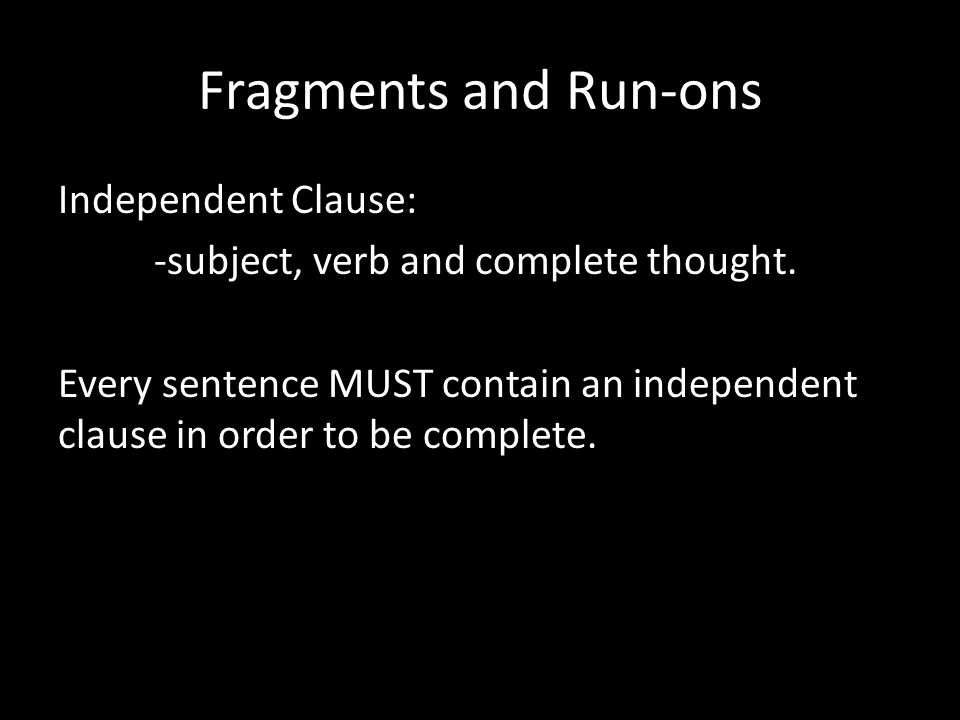 Fragments and Run-ons

Independent Clause:

-subject, verb and complete thought.

Every sentence MUST contain an independent clause in order to be complete.